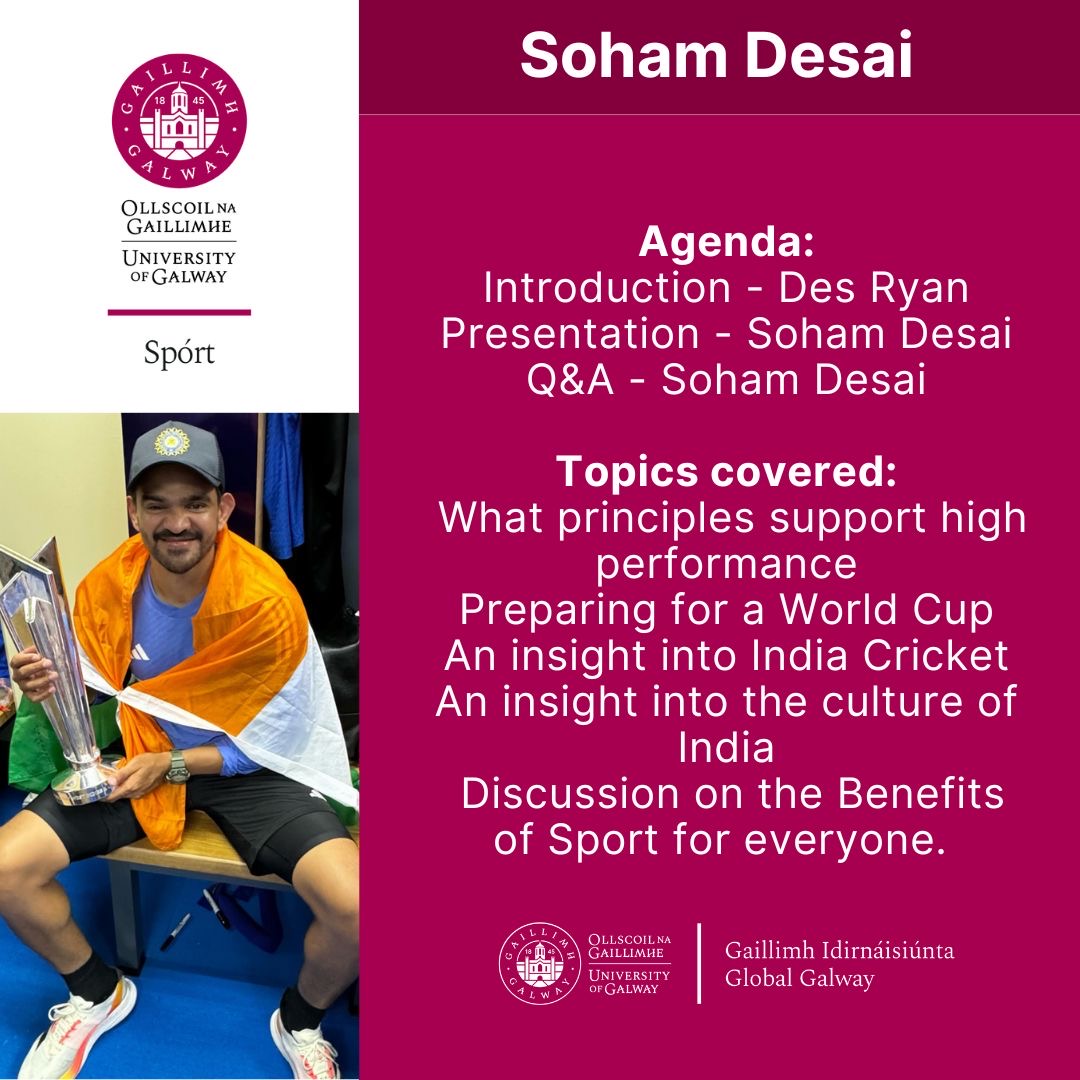 GAILLIMH 18 45 GALWAY
OLLSCOIL NA GAILLIMHE
UNIVERSITY OF GALWAY
Spórt

Soham Desai

Agenda:
Introduction - Des Ryan
Presentation - Soham Desai
Q&A - Soham Desai

Topics covered:
What principles support high performance
Preparing for a World Cup
An insight into India Cricket
An insight into the culture of India
Discussion on the Benefits of Sport for everyone.

GAILLIMH 18 45 GALWAY
OLLSCOIL NA GAILLIMHE
UNIVERSITY OF GALWAY
Gaillimh Idirnáisiúnta
Global Galway